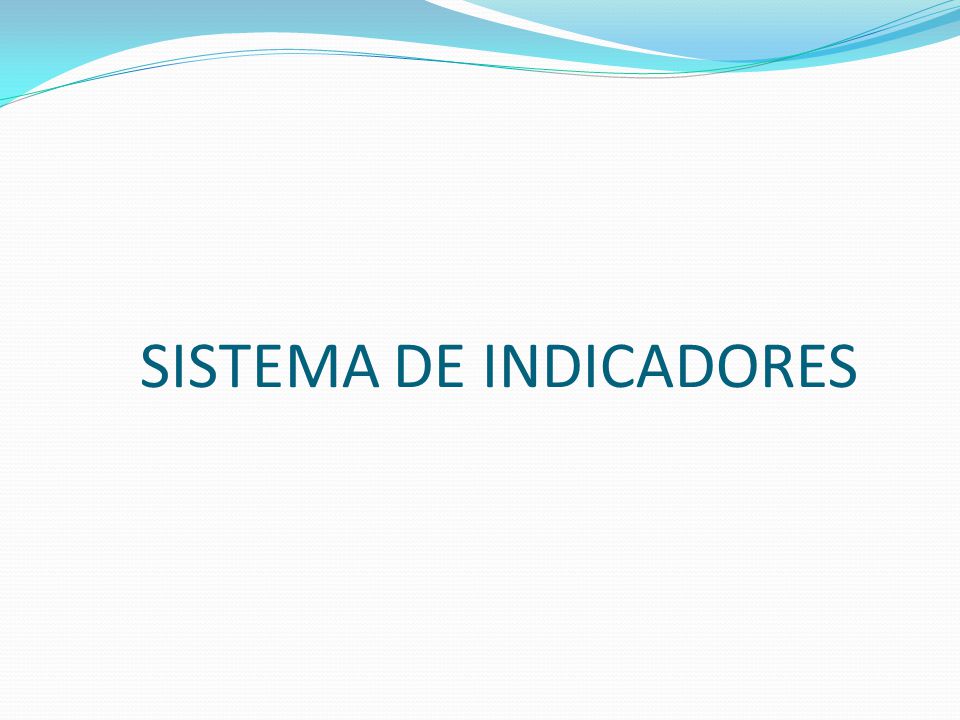 SISTEMA DE INDICADORES